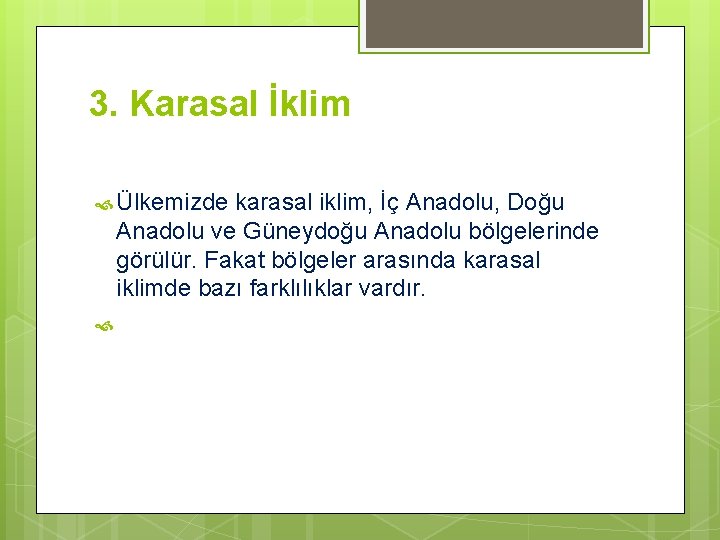 3. Karasal İklim

Ülkemizde karasal iklim, İç Anadolu, Doğu Anadolu ve Güneydoğu Anadolu bölgelerinde görülür. Fakat bölgeler arasında karasal iklimde bazı farklılıklar vardır.